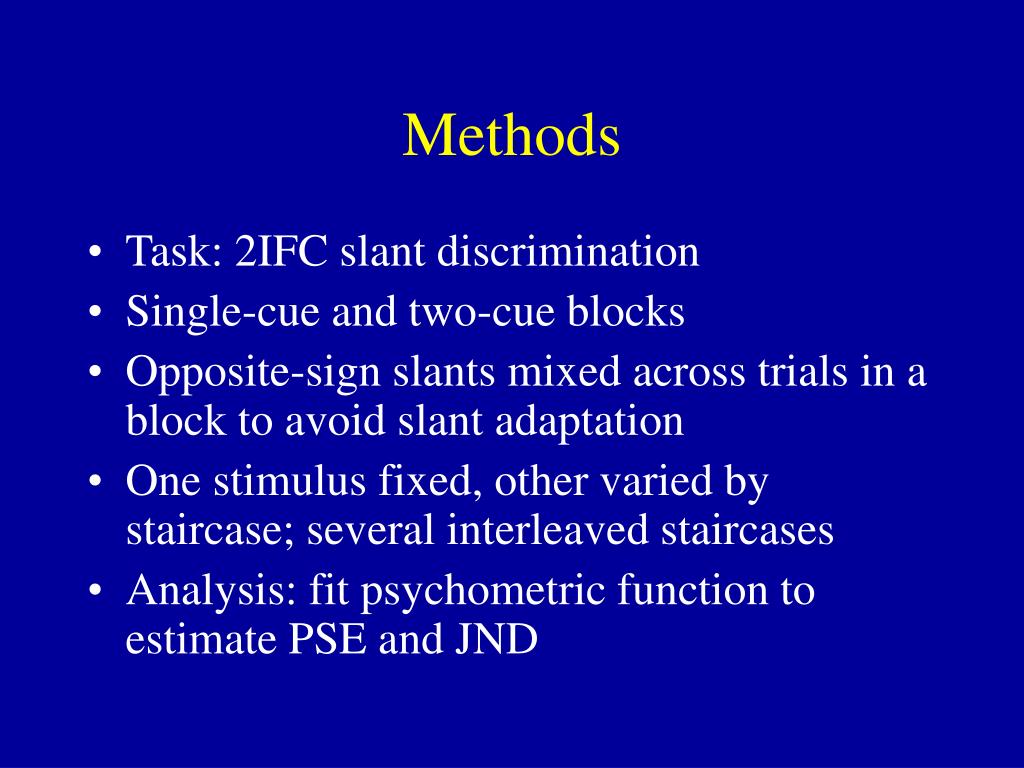 Methods

• Task: 2IFC slant discrimination
• Single-cue and two-cue blocks
• Opposite-sign slants mixed across trials in a block to avoid slant adaptation
• One stimulus fixed, other varied by staircase; several interleaved staircases
• Analysis: fit psychometric function to estimate PSE and JND